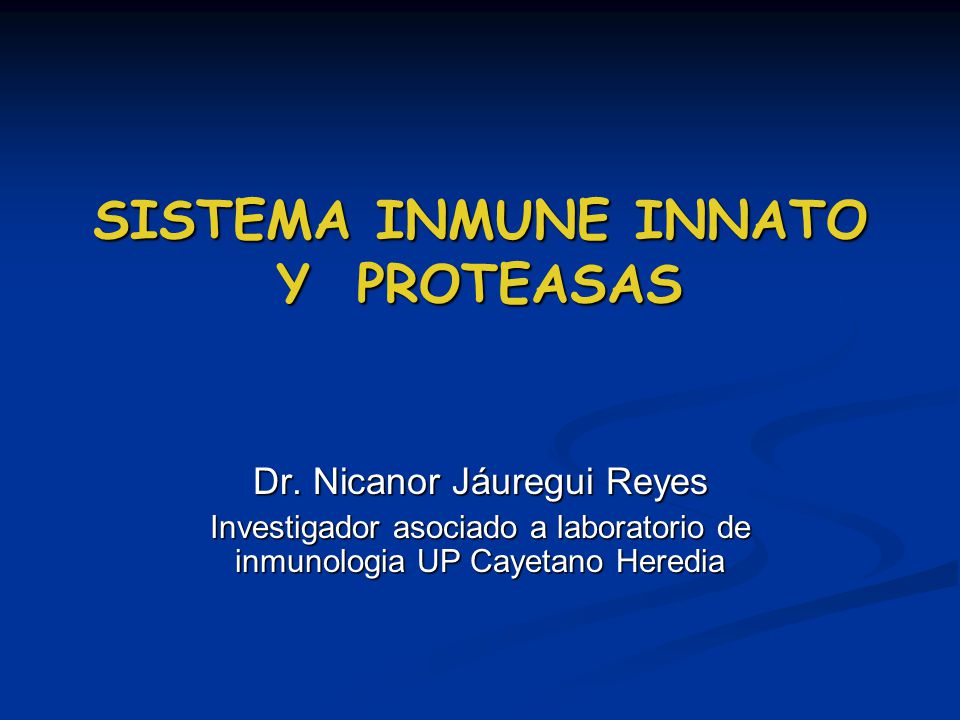 SISTEMA INMUNE INNATO Y PROTEASAS

Dr. Nicanor Jáuregui Reyes

Investigador asociado a laboratorio de inmunologia UP Cayetano Heredia